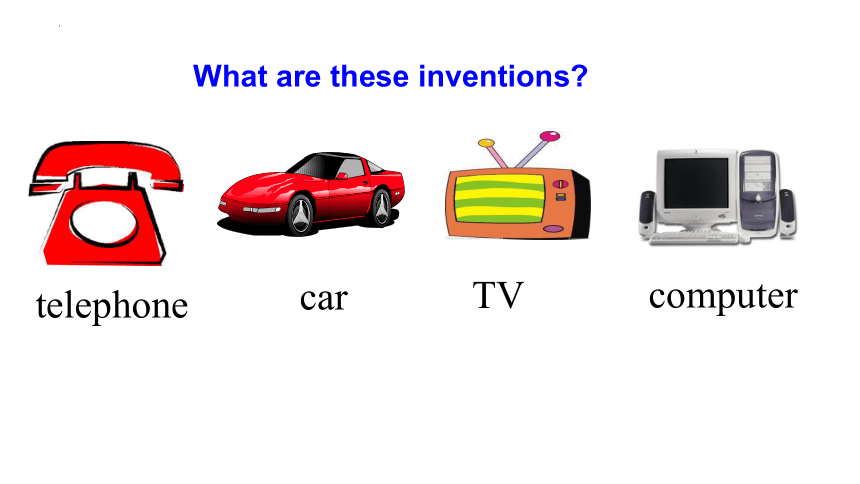 What are these inventions?

telephone

car

TV

computer